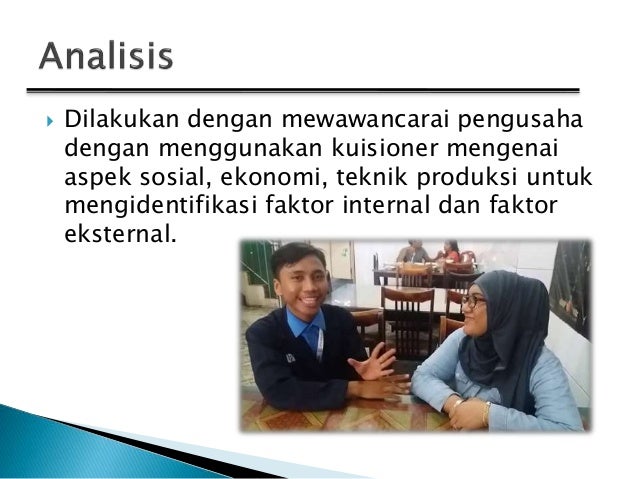 Analisis

Dilakukan dengan mewawancarai pengusaha dengan menggunakan kuisioner mengenai aspek sosial, ekonomi, teknik produksi untuk mengidentifikasi faktor internal dan faktor eksternal.